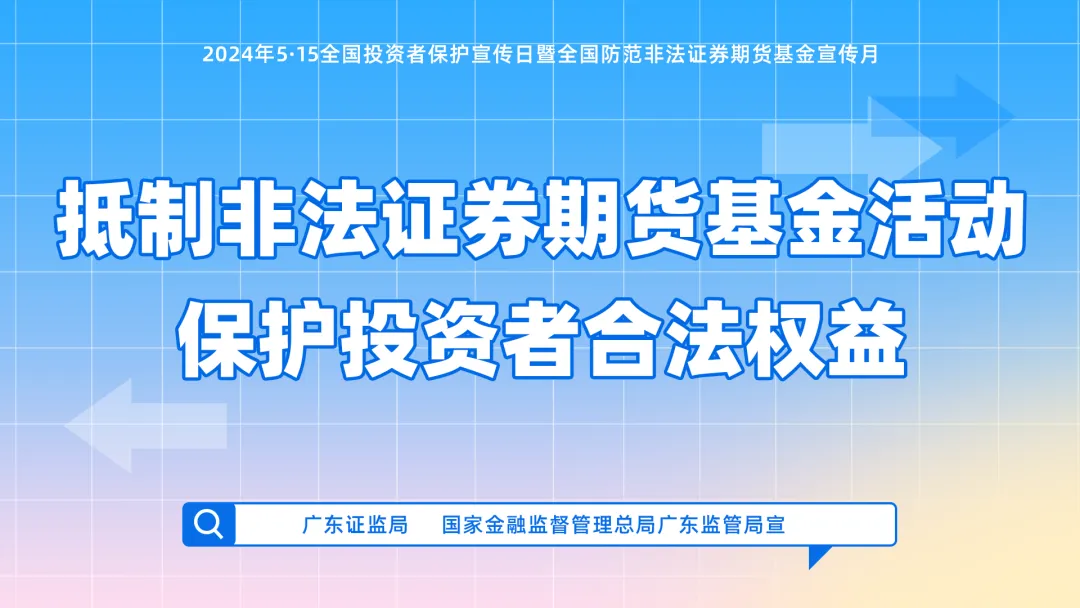 2024年5·15全国投资者保护宣传日暨全国防范非法证券期货基金宣传月

抵制非法证券期货基金活动
保护投资者合法权益

广东证监局 国家金融监督管理总局广东监管局宣